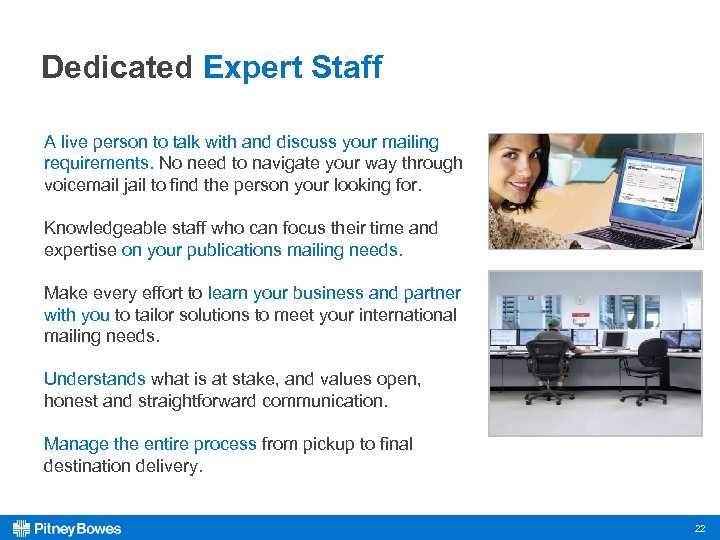 Dedicated Expert Staff

A live person to talk with and discuss your mailing requirements. No need to navigate your way through voicemail jail to find the person your looking for.

Knowledgeable staff who can focus their time and expertise on your publications mailing needs.

Make every effort to learn your business and partner with you to tailor solutions to meet your international mailing needs.

Understands what is at stake, and values open, honest and straightforward communication.

Manage the entire process from pickup to final destination delivery.

Pitney Bowes

22